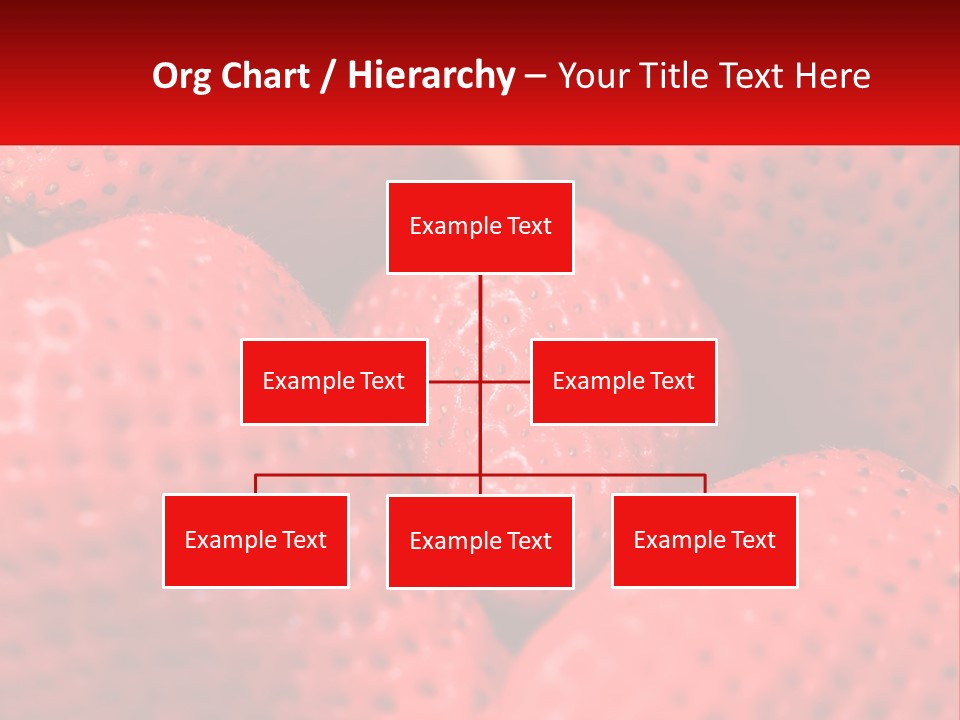 Org Chart / Hierarchy – Your Title Text Here

Example Text

Example Text

Example Text

Example Text

Example Text

Example Text